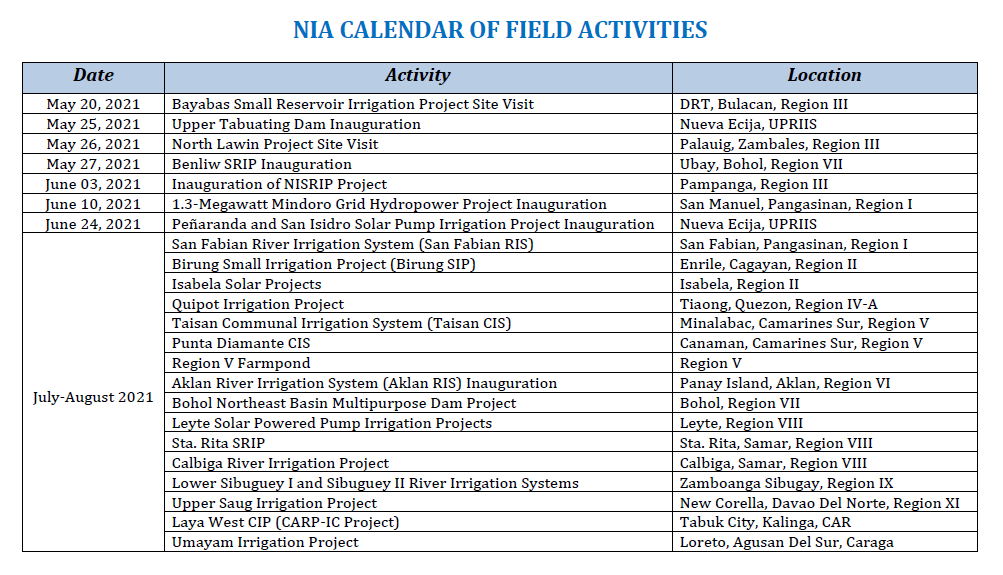 NIA CALENDAR OF FIELD ACTIVITIES

| Date | Activity | Location |
|---|---|---|
| May 20, 2021 | Bayabas Small Reservoir Irrigation Project Site Visit | DRT, Bulacan, Region III |
| May 25, 2021 | Upper Tabuating Dam Inauguration | Nueva Ecija, UPRIIS |
| May 26, 2021 | North Lawin Project Site Visit | Palauig, Zambales, Region III |
| May 27, 2021 | Benliw SRIP Inauguration | Ubay, Bohol, Region VII |
| June 03, 2021 | Inauguration of NISRIP Project | Pampanga, Region III |
| June 10, 2021 | 1.3-Megawatt Mindoro Grid Hydropower Project Inauguration | San Manuel, Pangasinan, Region I |
| June 24, 2021 | Peñaranda and San Isidro Solar Pump Irrigation Project Inauguration | Nueva Ecija, UPRIIS |
| July-August 2021 | San Fabian River Irrigation System (San Fabian RIS) | San Fabian, Pangasinan, Region I |
| | Birung Small Irrigation Project (Birung SIP) | Enrile, Cagayan, Region II |
| | Isabela Solar Projects | Isabela, Region II |
| | Quipot Irrigation Project | Tiaong, Quezon, Region IV-A |
| | Taisan Communal Irrigation System (Taisan CIS) | Minalabac, Camarines Sur, Region V |
| | Punta Diamante CIS | Canaman, Camarines Sur, Region V |
| | Region V Farmpond | Region V |
| | Aklan River Irrigation System (Aklan RIS) Inauguration | Panay Island, Aklan, Region VI |
| | Bohol Northeast Basin Multipurpose Dam Project | Bohol, Region VII |
| | Leyte Solar Powered Pump Irrigation Projects | Leyte, Region VIII |
| | Sta. Rita SRIP | Sta. Rita, Samar, Region VIII |
| | Calbiga River Irrigation Project | Calbiga, Samar, Region VIII |
| | Lower Sibuguey I and Sibuguey II River Irrigation Systems | Zamboanga Sibugay, Region IX |
| | Upper Saug Irrigation Project | New Corella, Davao Del Norte, Region XI |
| | Laya West CIP (CARP-IC Project) | Tabuk City, Kalinga, CAR |
| | Umayam Irrigation Project | Loreto, Agusan Del Sur, Caraga |